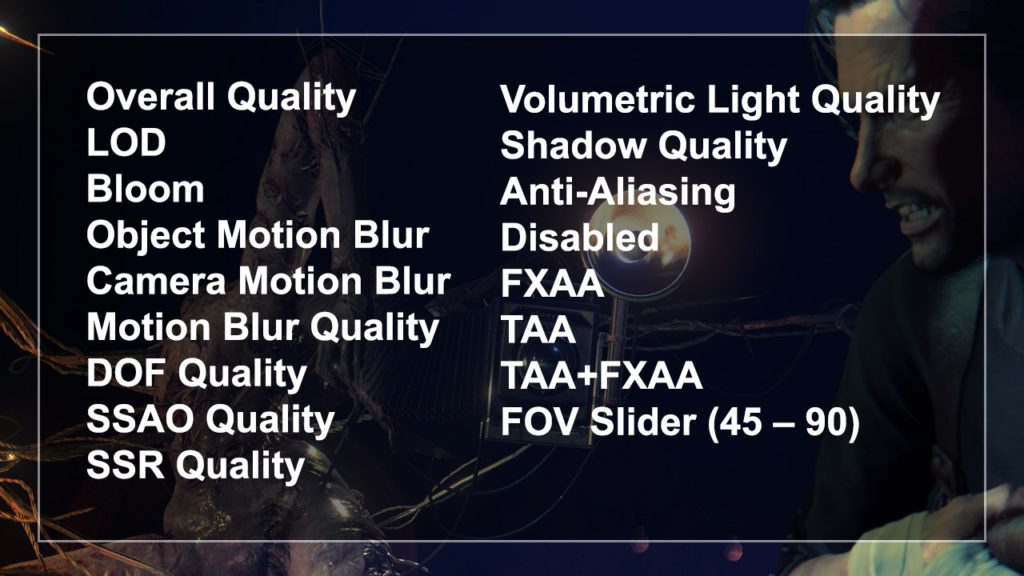 Overall Quality
LOD
Bloom
Object Motion Blur
Camera Motion Blur
Motion Blur Quality
DOF Quality
SSAO Quality
SSR Quality

Volumetric Light Quality
Shadow Quality
Anti-Aliasing
Disabled
FXAA
TAA
TAA+FXAA
FOV Slider (45 – 90)